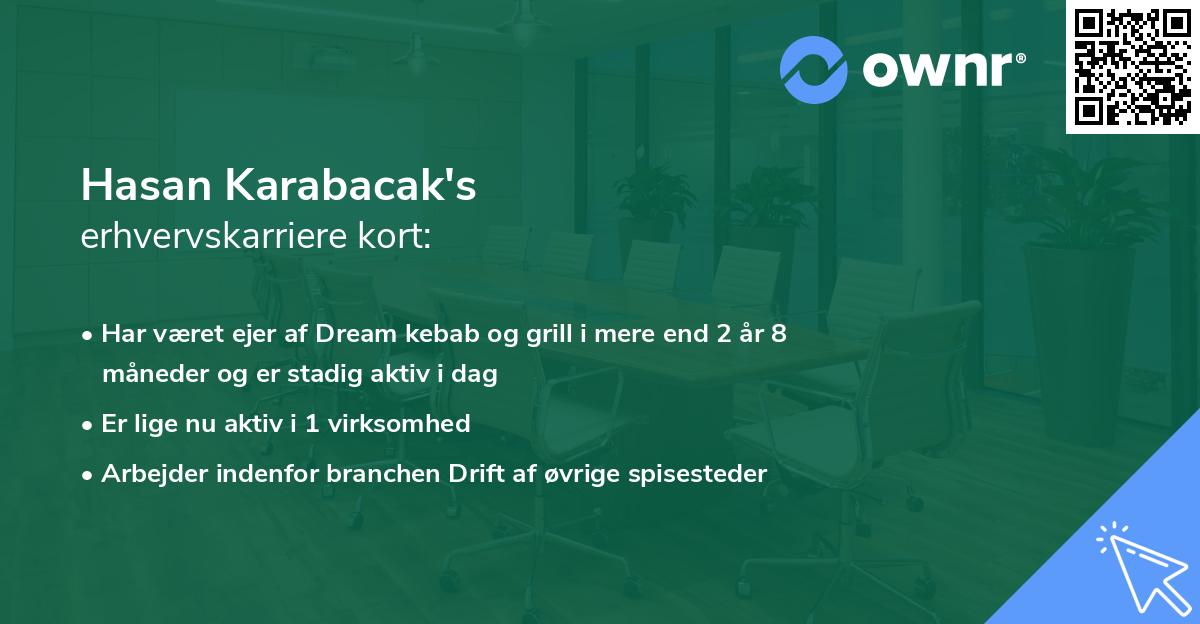 ownr®

Hasan Karabacak's
erhvervskarriere kort:

• Har været ejer af Dream kebab og grill i mere end 2 år 8 måneder og er stadig aktiv i dag
• Er lige nu aktiv i 1 virksomhed
• Arbejder indenfor branchen Drift af øvrige spisesteder